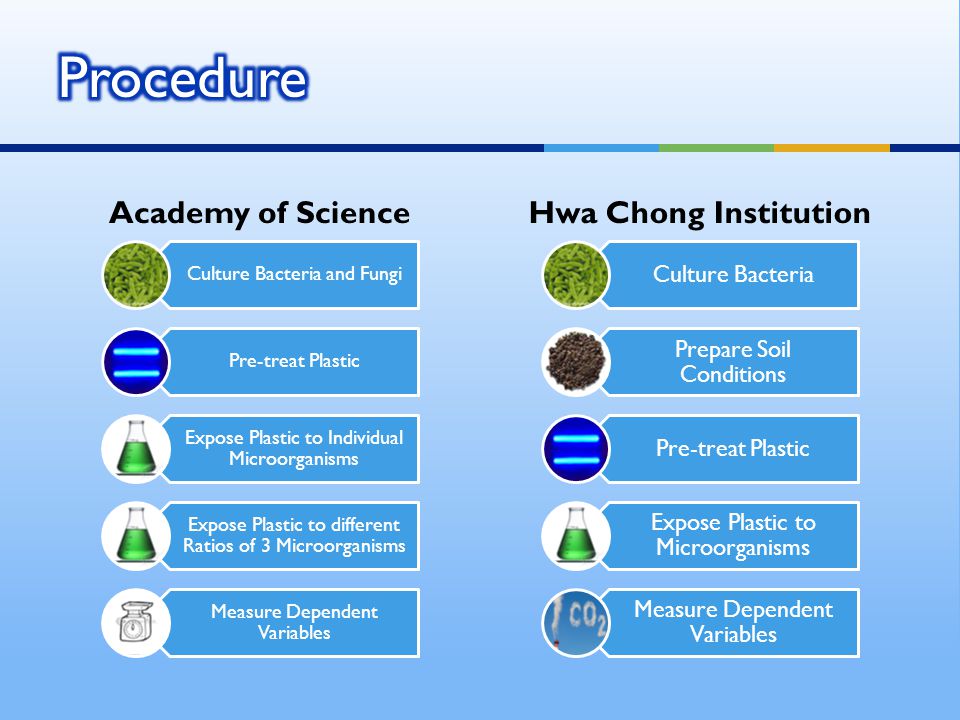 Procedure

Academy of Science

Culture Bacteria and Fungi

Pre-treat Plastic

Expose Plastic to Individual Microorganisms

Expose Plastic to different Ratios of 3 Microorganisms

Measure Dependent Variables

Hwa Chong Institution

Culture Bacteria

Prepare Soil Conditions

Pre-treat Plastic

Expose Plastic to Microorganisms

$CO_2$

Measure Dependent Variables